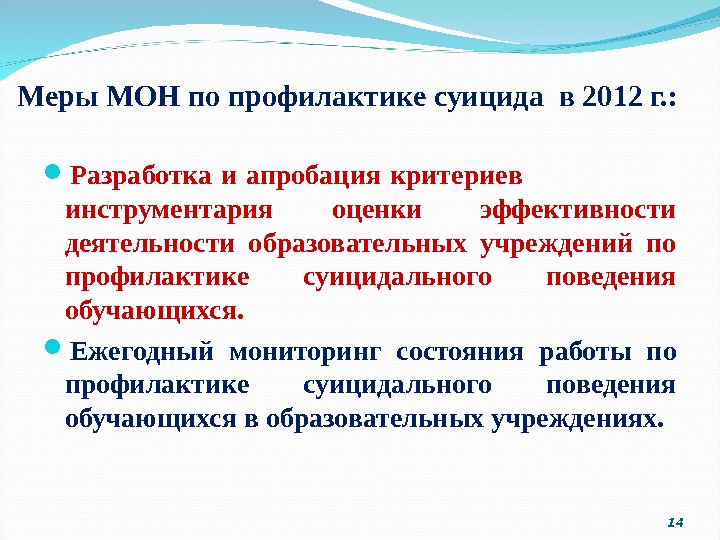 Меры МОН по профилактике суицида в 2012 г.:

Разработка и апробация критериев инструментария оценки эффективности деятельности образовательных учреждений по профилактике суицидального поведения обучающихся.

Ежегодный мониторинг состояния работы по профилактике суицидального поведения обучающихся в образовательных учреждениях.

14